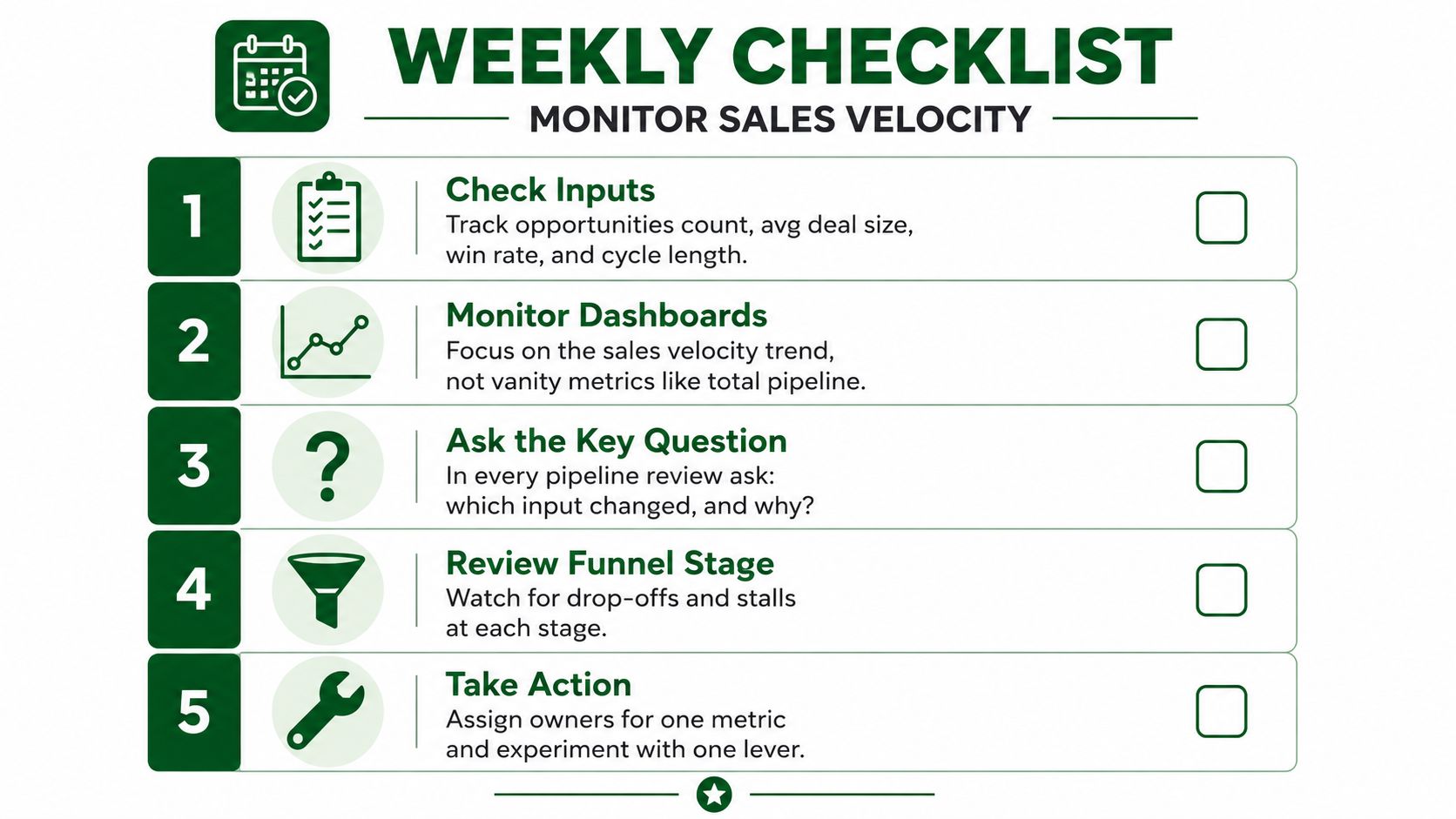 WEEKLY CHECKLIST

MONITOR SALES VELOCITY

1

Check Inputs

Track opportunities count, avg deal size, win rate, and cycle length.

2

Monitor Dashboards

Focus on the sales velocity trend, not vanity metrics like total pipeline.

3

Ask the Key Question

In every pipeline review ask: which input changed, and why?

4

Review Funnel Stage

Watch for drop-offs and stalls at each stage.

5

Take Action

Assign owners for one metric and experiment with one lever.